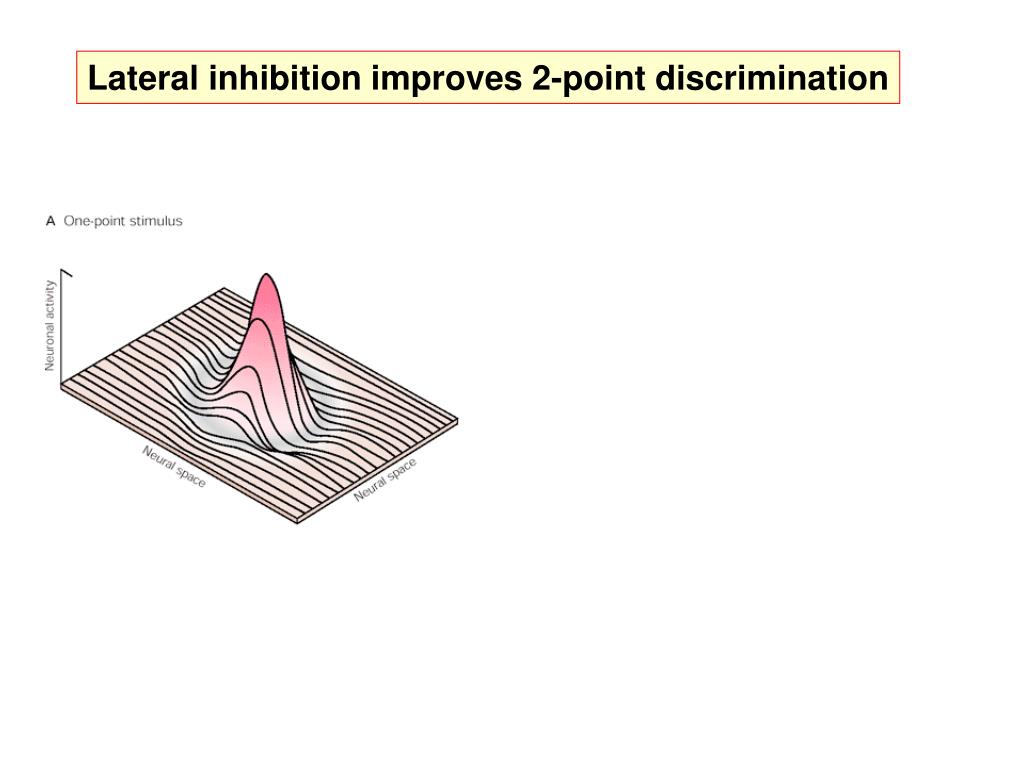 Lateral inhibition improves 2-point discrimination

A One-point stimulus

Neuronal activity

Neural space

Neural space